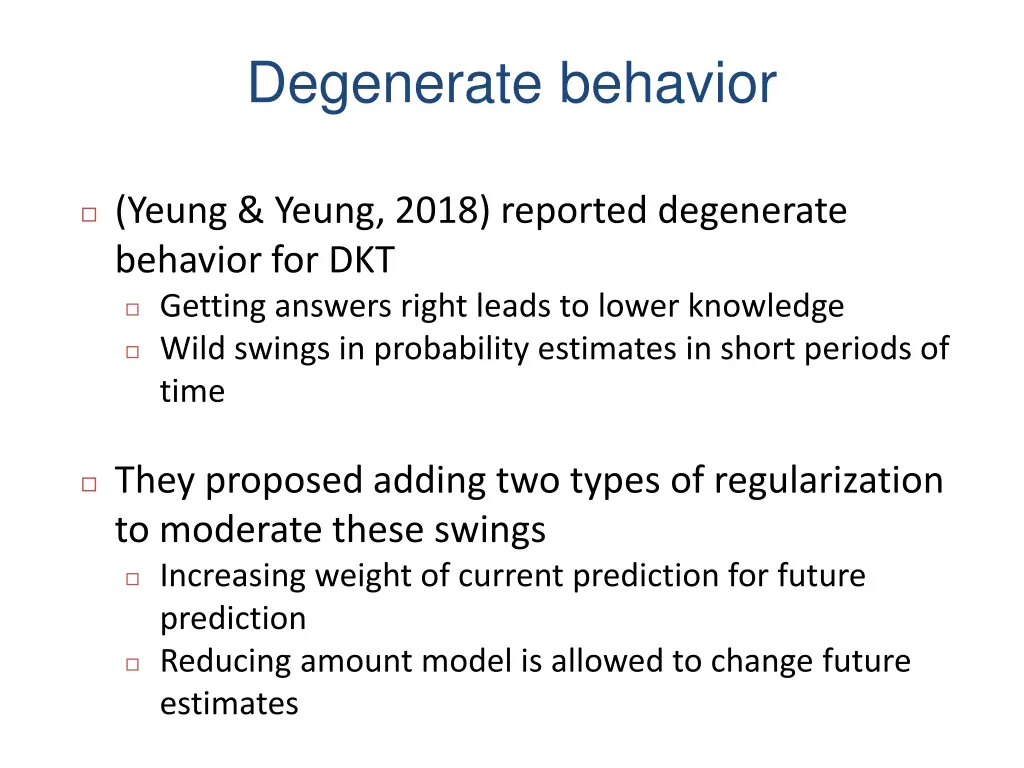 Degenerate behavior

(Yeung & Yeung, 2018) reported degenerate behavior for DKT

Getting answers right leads to lower knowledge

Wild swings in probability estimates in short periods of time

They proposed adding two types of regularization to moderate these swings

Increasing weight of current prediction for future prediction

Reducing amount model is allowed to change future estimates